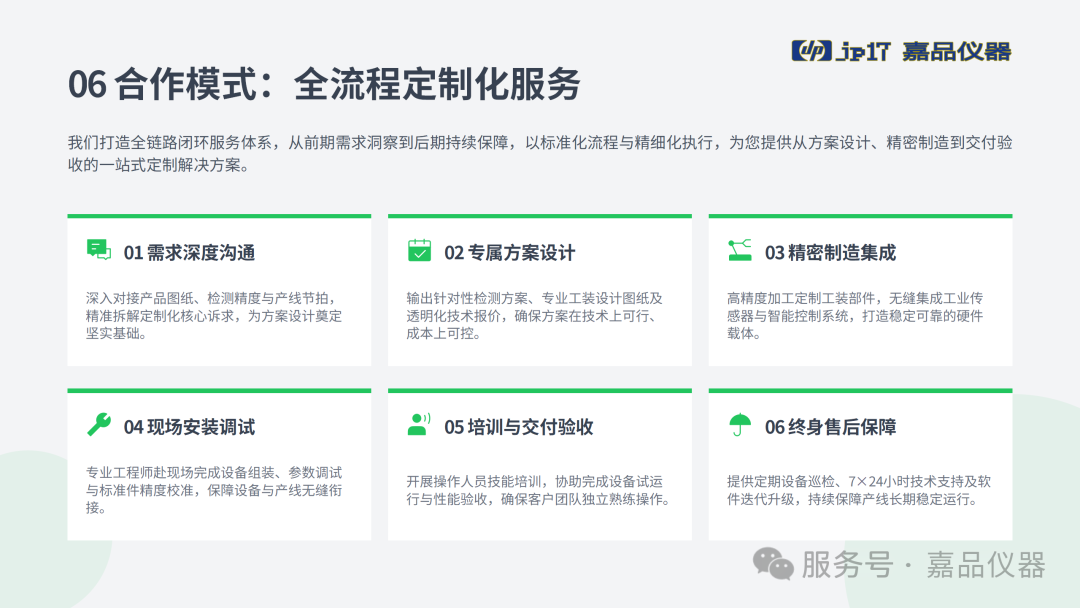 jp17 嘉品仪器

06 合作模式：全流程定制化服务

我们打造全链路闭环服务体系，从前期需求洞察到后期持续保障，以标准化流程与精细化执行，为您提供从方案设计、精密制造到交付验收的一站式定制解决方案。

01 需求深度沟通

深入对接产品图纸、检测精度与产线节拍，精准拆解定制化核心诉求，为方案设计奠定坚实基础。

02 专属方案设计

输出针对性检测方案、专业工装设计图纸及透明化技术报价，确保方案在技术上可行、成本上可控。

03 精密制造集成

高精度加工定制工装部件，无缝集成工业传感器与智能控制系统，打造稳定可靠的硬件载体。

04 现场安装调试

专业工程师赴现场完成设备组装、参数调试与标准件精度校准，保障设备与产线无缝衔接。

05 培训与交付验收

开展操作人员技能培训，协助完成设备试运行与性能验收，确保客户团队独立熟练操作。

06 终身售后保障

提供定期设备巡检、7×24小时技术支持及软件迭代升级，持续保障产线长期稳定运行。

服务号 · 嘉品仪器